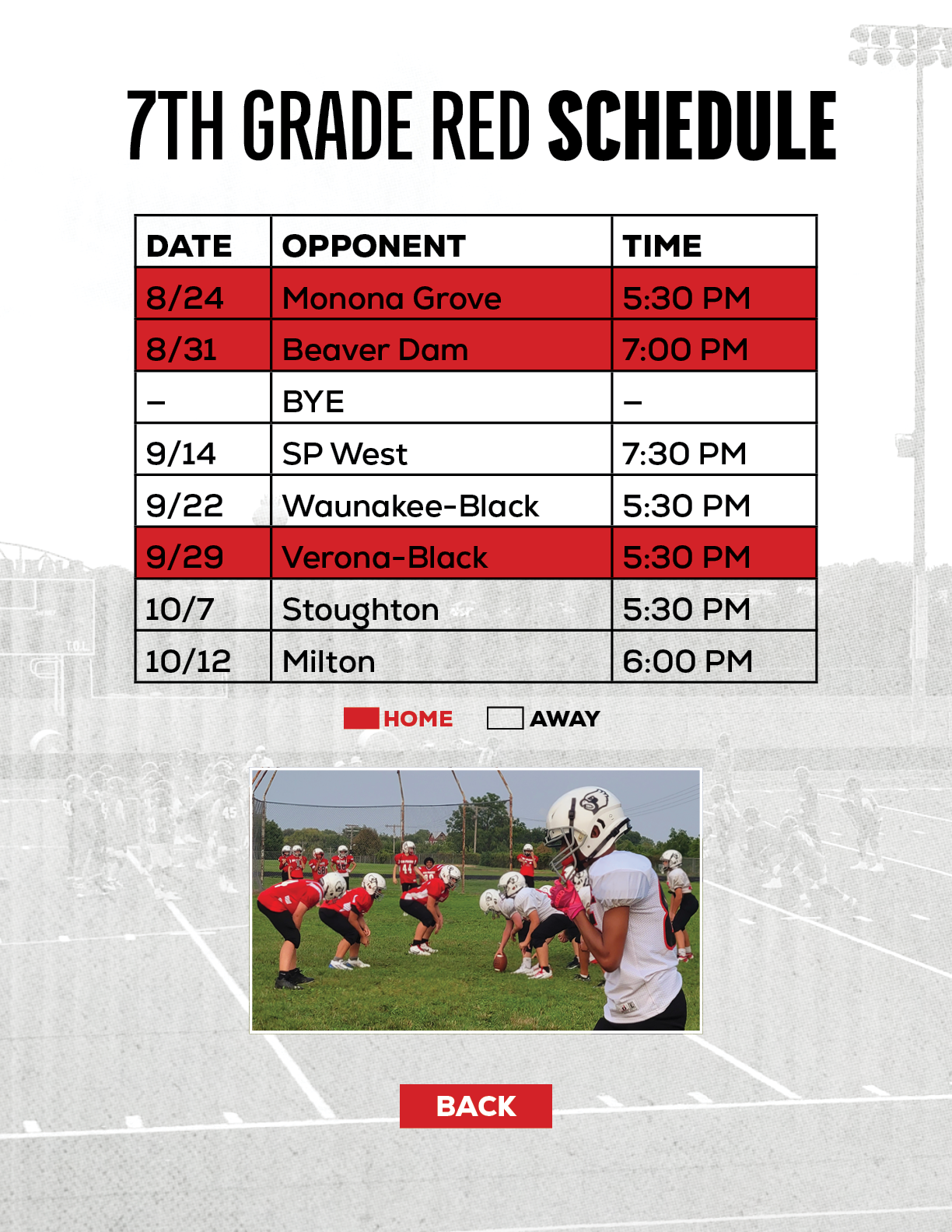 7TH GRADE RED SCHEDULE

| DATE | OPPONENT | TIME |
|---|---|---|
| 8/24 | Monona Grove | 5:30 PM |
| 8/31 | Beaver Dam | 7:00 PM |
| – | BYE | – |
| 9/14 | SP West | 7:30 PM |
| 9/22 | Waunakee-Black | 5:30 PM |
| 9/29 | Verona-Black | 5:30 PM |
| 10/7 | Stoughton | 5:30 PM |
| 10/12 | Milton | 6:00 PM |

HOME AWAY

BACK